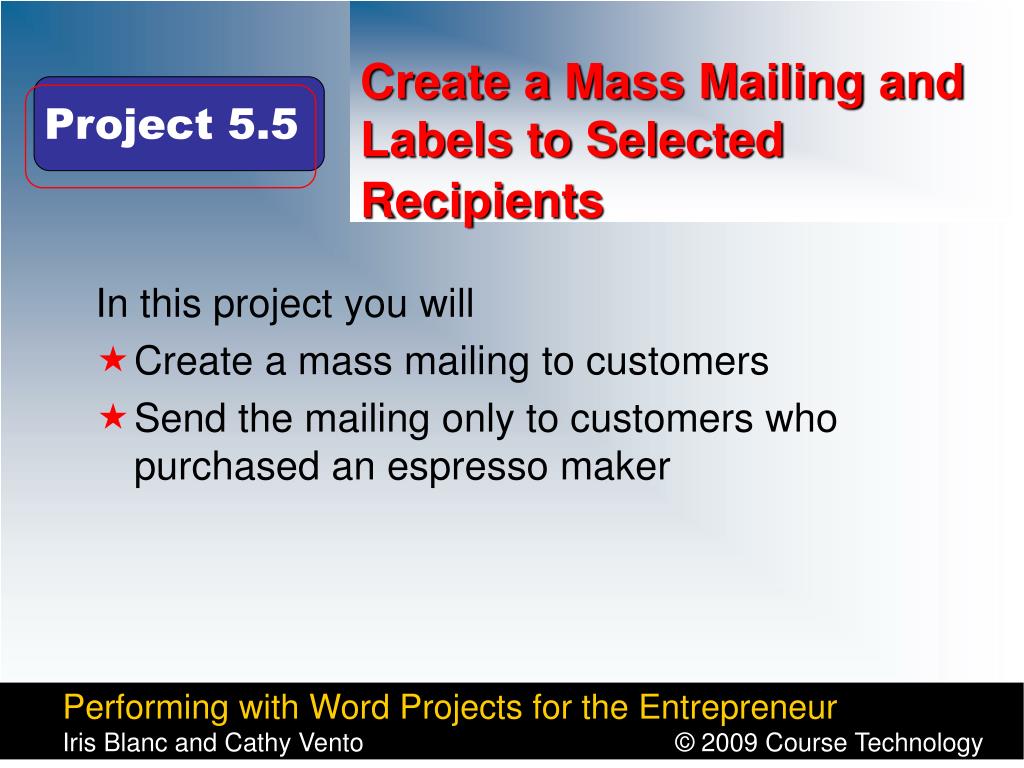 Project 5.5

Create a Mass Mailing and Labels to Selected Recipients

In this project you will

★ Create a mass mailing to customers

★ Send the mailing only to customers who purchased an espresso maker

Performing with Word Projects for the Entrepreneur
Iris Blanc and Cathy Vento © 2009 Course Technology